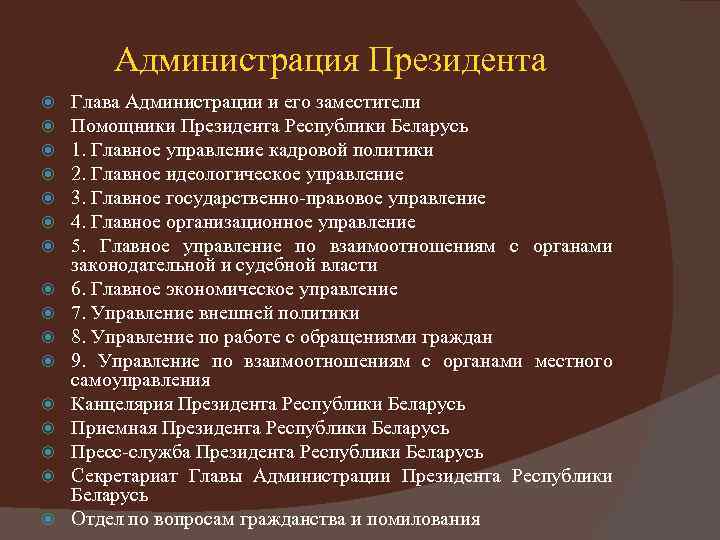 Администрация Президента

Глава Администрации и его заместители
Помощники Президента Республики Беларусь
1. Главное управление кадровой политики
2. Главное идеологическое управление
3. Главное государственно-правовое управление
4. Главное организационное управление
5. Главное управление по взаимоотношениям с органами законодательной и судебной власти
6. Главное экономическое управление
7. Управление внешней политики
8. Управление по работе с обращениями граждан
9. Управление по взаимоотношениям с органами местного самоуправления
Канцелярия Президента Республики Беларусь
Приемная Президента Республики Беларусь
Пресс-служба Президента Республики Беларусь
Секретариат Главы Администрации Президента Республики Беларусь
Отдел по вопросам гражданства и помилования